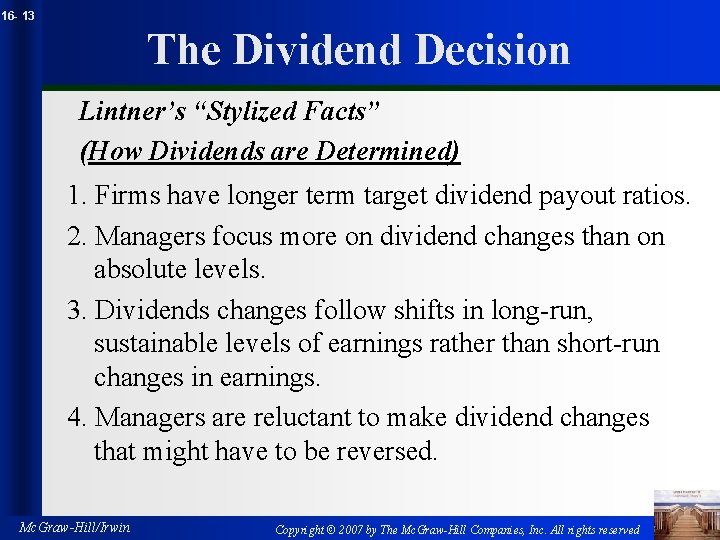 16- 13

The Dividend Decision

Lintner's "Stylized Facts"
(How Dividends are Determined)

1. Firms have longer term target dividend payout ratios.

2. Managers focus more on dividend changes than on absolute levels.

3. Dividends changes follow shifts in long-run, sustainable levels of earnings rather than short-run changes in earnings.

4. Managers are reluctant to make dividend changes that might have to be reversed.

McGraw-Hill/Irwin

Copyright © 2007 by The McGraw-Hill Companies, Inc. All rights reserved